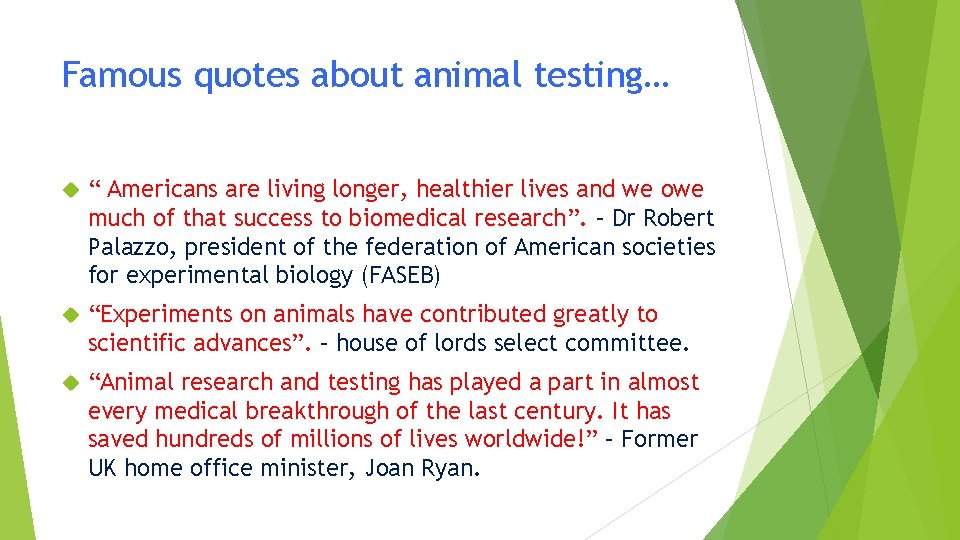 Famous quotes about animal testing…

“ Americans are living longer, healthier lives and we owe much of that success to biomedical research”. – Dr Robert Palazzo, president of the federation of American societies for experimental biology (FASEB)

“Experiments on animals have contributed greatly to scientific advances”. – house of lords select committee.

“Animal research and testing has played a part in almost every medical breakthrough of the last century. It has saved hundreds of millions of lives worldwide!” – Former UK home office minister, Joan Ryan.